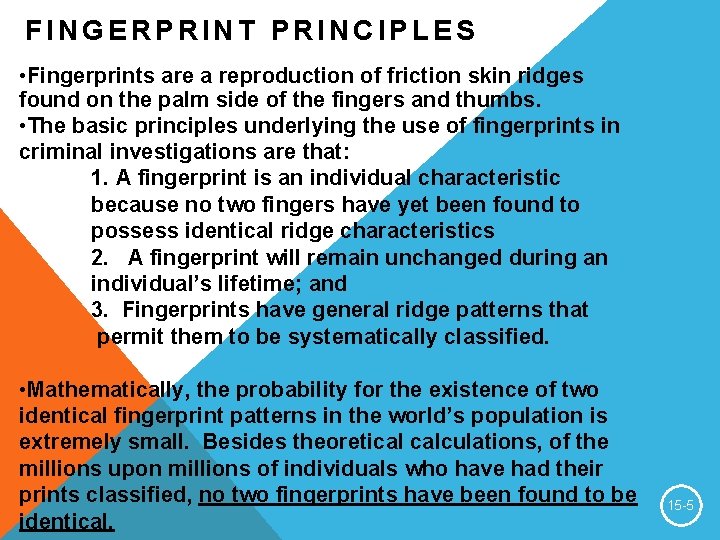 FINGERPRINT PRINCIPLES

•Fingerprints are a reproduction of friction skin ridges found on the palm side of the fingers and thumbs.
•The basic principles underlying the use of fingerprints in criminal investigations are that:

1. A fingerprint is an individual characteristic because no two fingers have yet been found to possess identical ridge characteristics
2. A fingerprint will remain unchanged during an individual's lifetime; and
3. Fingerprints have general ridge patterns that permit them to be systematically classified.

•Mathematically, the probability for the existence of two identical fingerprint patterns in the world's population is extremely small. Besides theoretical calculations, of the millions upon millions of individuals who have had their prints classified, no two fingerprints have been found to be identical.

15-5